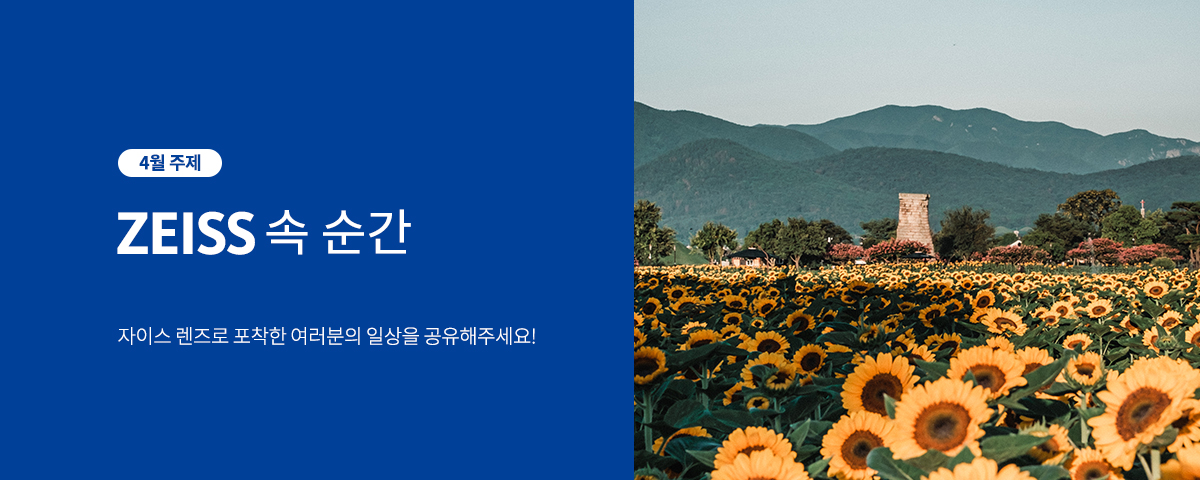 4월 주제

ZEISS 속 순간

자이스 렌즈로 포착한 여러분의 일상을 공유해주세요!